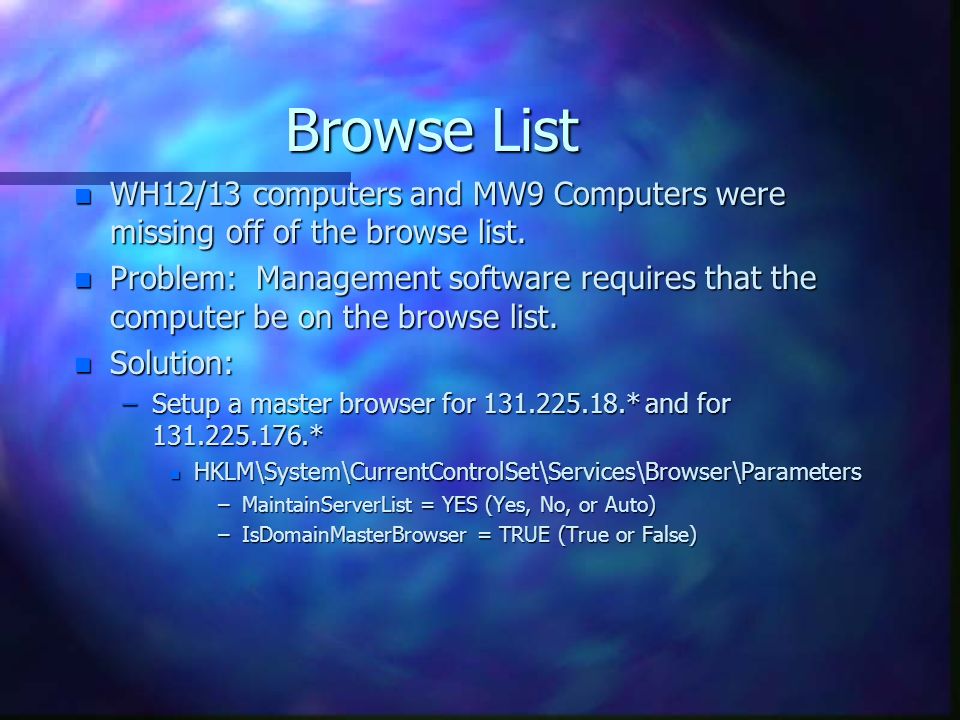 Browse List

WH12/13 computers and MW9 Computers were missing off of the browse list.

Problem: Management software requires that the computer be on the browse list.

Solution:

– Setup a master browser for 131.225.18.* and for 131.225.176.*

HKLM\System\CurrentControlSet\Services\Browser\Parameters

– MaintainServerList = YES (Yes, No, or Auto)

– IsDomainMasterBrowser = TRUE (True or False)